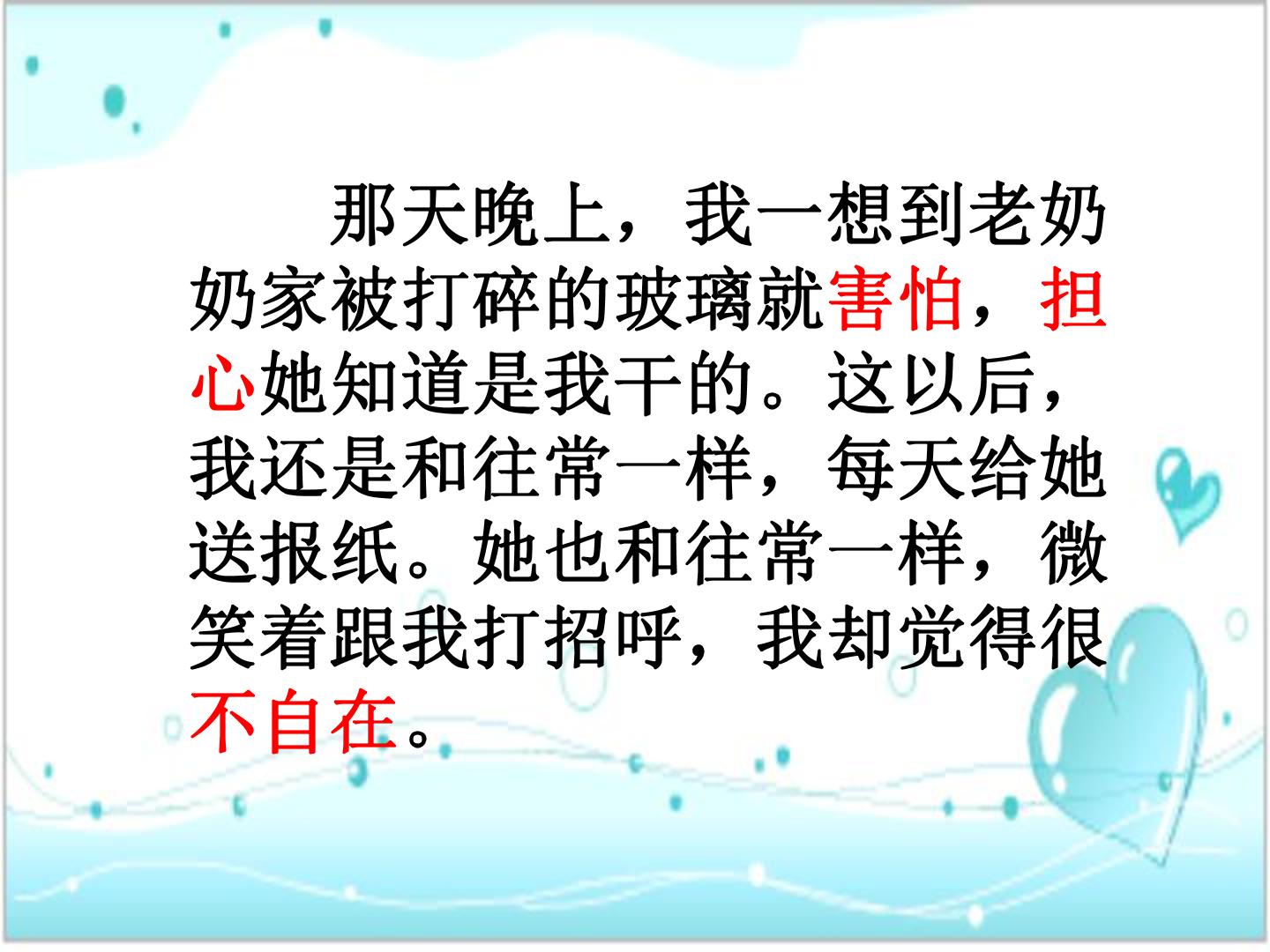 那天晚上，我一想到老奶奶家被打碎的玻璃就害怕，担心她知道是我干的。这以后，我还是和往常一样，每天给她送报纸。她也和往常一样，微笑着跟我打招呼，我却觉得很不自在。